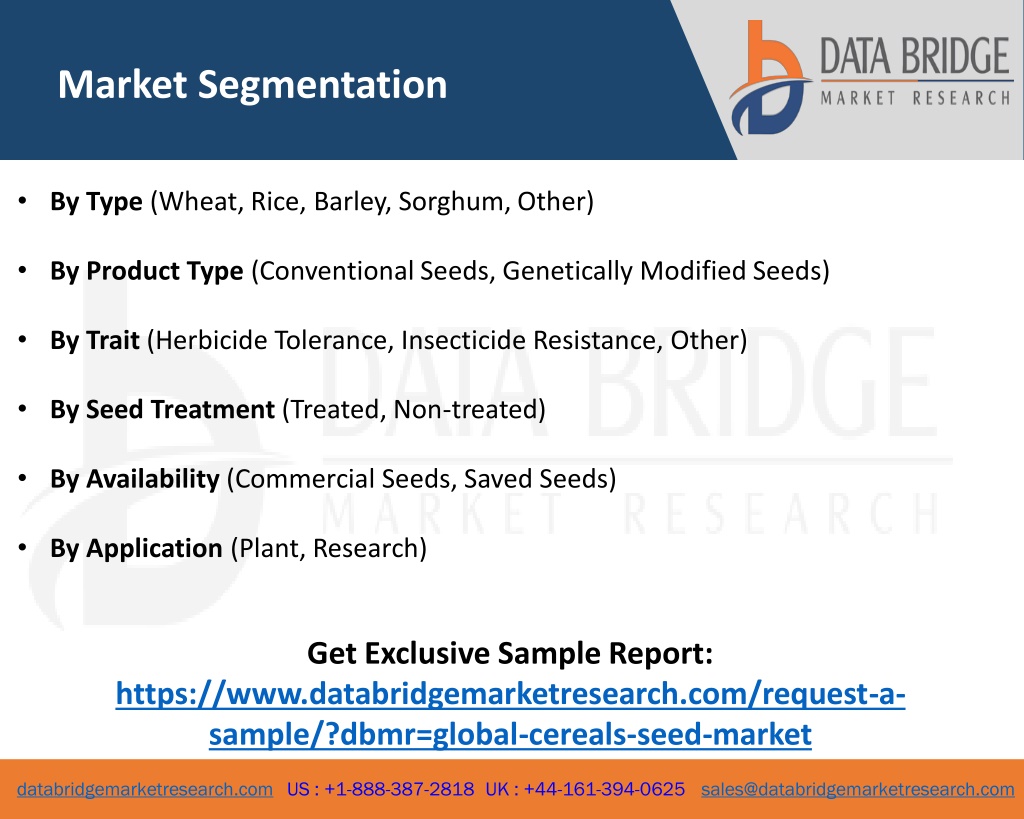 Market Segmentation

DATA BRIDGE
MARKET RESEARCH

• By Type (Wheat, Rice, Barley, Sorghum, Other)

• By Product Type (Conventional Seeds, Genetically Modified Seeds)

• By Trait (Herbicide Tolerance, Insecticide Resistance, Other)

• By Seed Treatment (Treated, Non-treated)

• By Availability (Commercial Seeds, Saved Seeds)

• By Application (Plant, Research)

DATA BRIDGE
MARKET RESEARCH

Get Exclusive Sample Report:
https://www.databridgemarketresearch.com/request-a-sample/?dbmr=global-cereals-seed-market

databridgemarketresearch.com US : +1-888-387-2818 UK : +44-161-394-0625 sales@databridgemarketresearch.com